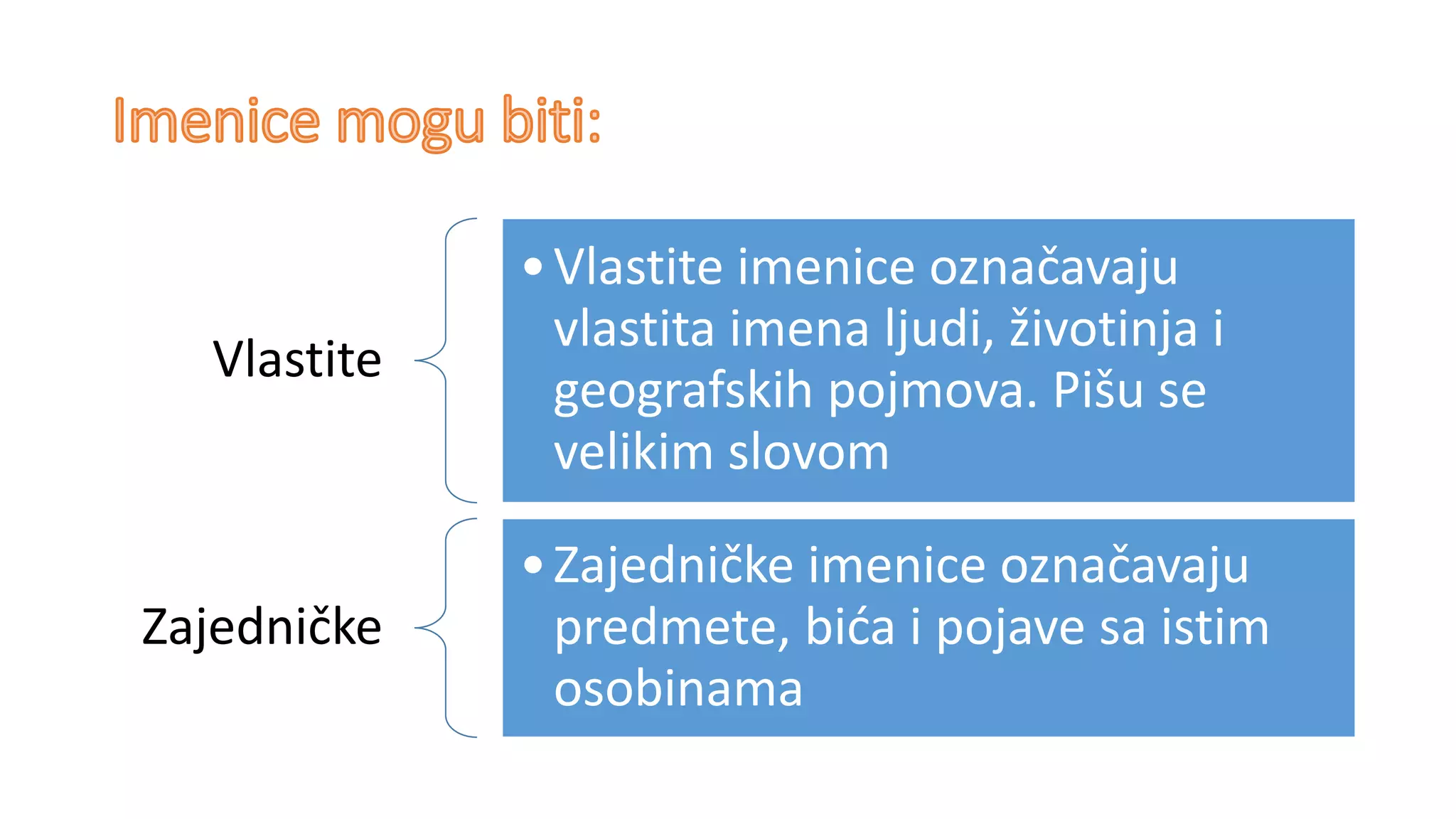 Imenice mogu biti:

Vlastite

• Vlastite imenice označavaju vlastita imena ljudi, životinja i geografskih pojmova. Pišu se velikim slovom

Zajedničke

• Zajedničke imenice označavaju predmete, bića i pojave sa istim osobinama